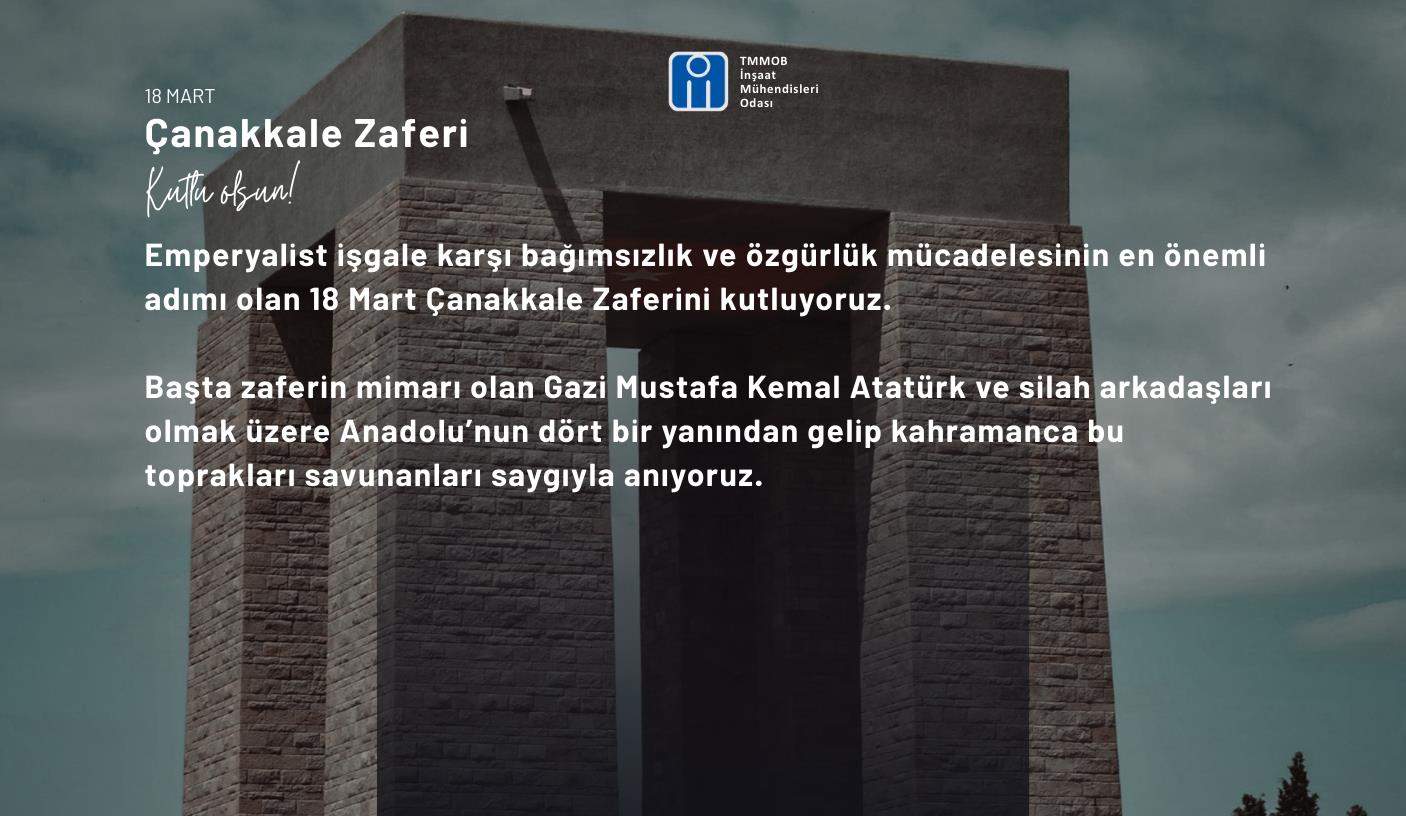 TMMOB
İnşaat
Mühendisleri
Odası

18 MART
Çanakkale Zaferi
Kutlu olsun!

Emperyalist işgale karşı bağımsızlık ve özgürlük mücadelesinin en önemli adımı olan 18 Mart Çanakkale Zaferini kutluyoruz.

Başta zaferin mimarı olan Gazi Mustafa Kemal Atatürk ve silah arkadaşları olmak üzere Anadolu'nun dört bir yanından gelip kahramanca bu toprakları savunanları saygıyla anıyoruz.